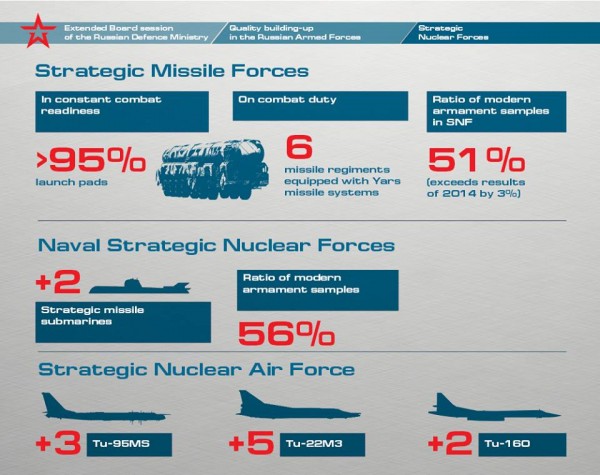 Extended Board session of the Russian Defence Ministry

Quality building-up in the Russian Armed Forces

Strategic Nuclear Forces

Strategic Missile Forces

In constant combat readiness

>95%

launch pads

On combat duty

6

missile regiments equipped with Yars missile systems

Ratio of modern armament samples in SNF

51%

(exceeds results of 2014 by 3%)

Naval Strategic Nuclear Forces

+2

Strategic missile submarines

Ratio of modern armament samples

56%

Strategic Nuclear Air Force

+3 Tu-95MS

+5 Tu-22M3

+2 Tu-160